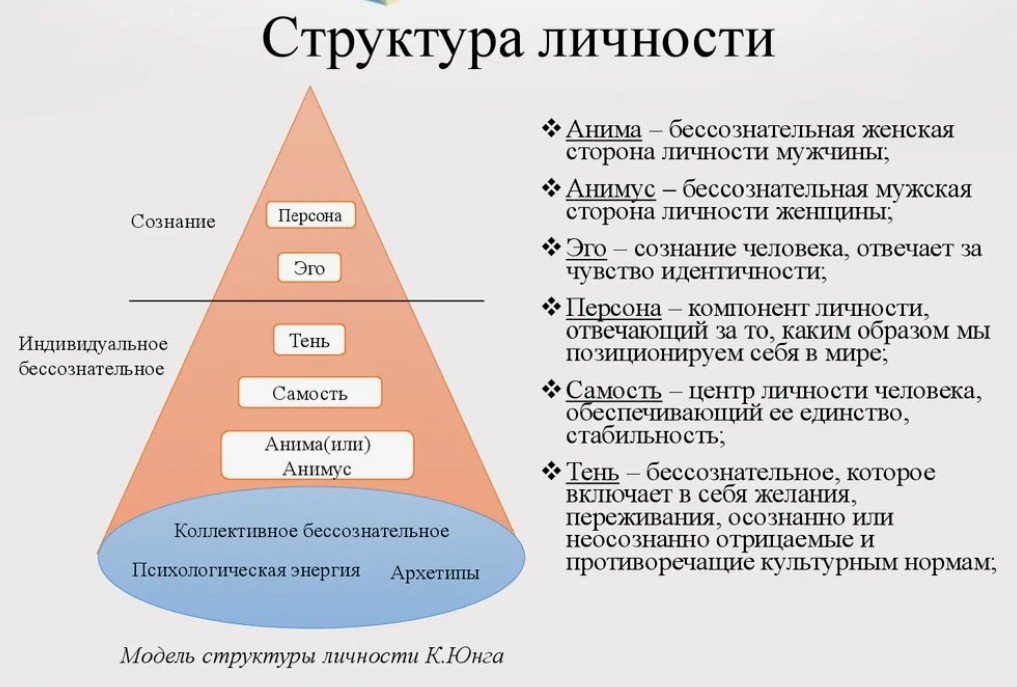 Структура личности

Сознание

Персона

Эго

Индивидуальное бессознательное

Тень

Самость

Анима(или) Анимус

Коллективное бессознательное

Психологическая энергия

Архетипы

Модель структуры личности К.Юнга

❖ Анима – бессознательная женская сторона личности мужчины;

❖ Анимус – бессознательная мужская сторона личности женщины;

❖ Эго – сознание человека, отвечает за чувство идентичности;

❖ Персона – компонент личности, отвечающий за то, каким образом мы позиционируем себя в мире;

❖ Самость – центр личности человека, обеспечивающий ее единство, стабильность;

❖ Тень – бессознательное, которое включает в себя желания, переживания, осознанно или неосознанно отрицаемые и противоречащие культурным нормам;